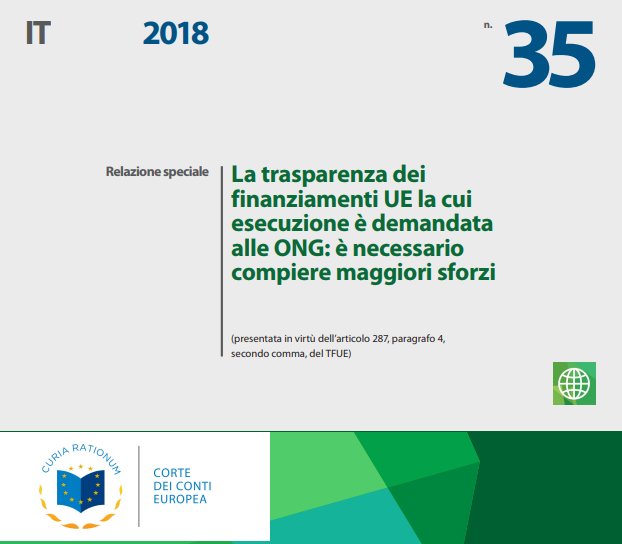 IT 2018

n. 35

Relazione speciale

La trasparenza dei finanziamenti UE la cui esecuzione è demandata alle ONG: è necessario compiere maggiori sforzi

(presentata in virtù dell'articolo 287, paragrafo 4, secondo comma, del TFUE)

CURIA RATIONUM

CORTE DEI CONTI EUROPEA